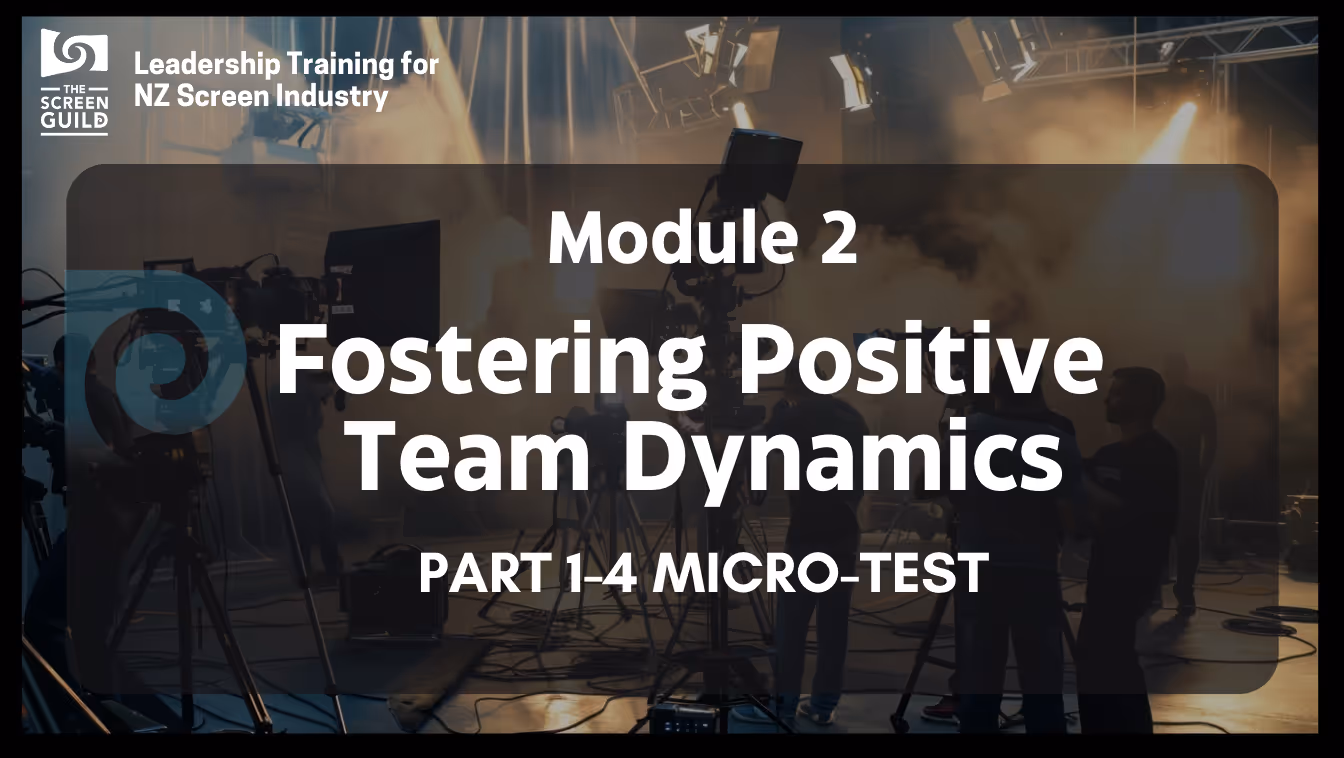 THE SCREEN GUILD

Leadership Training for NZ Screen Industry

Module 2

Fostering Positive Team Dynamics

PART 1-4 MICRO-TEST